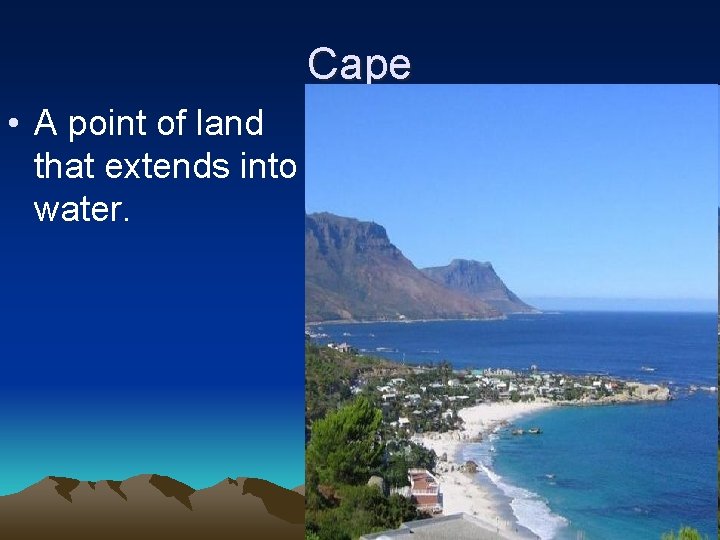 Cape

• A point of land that extends into water.